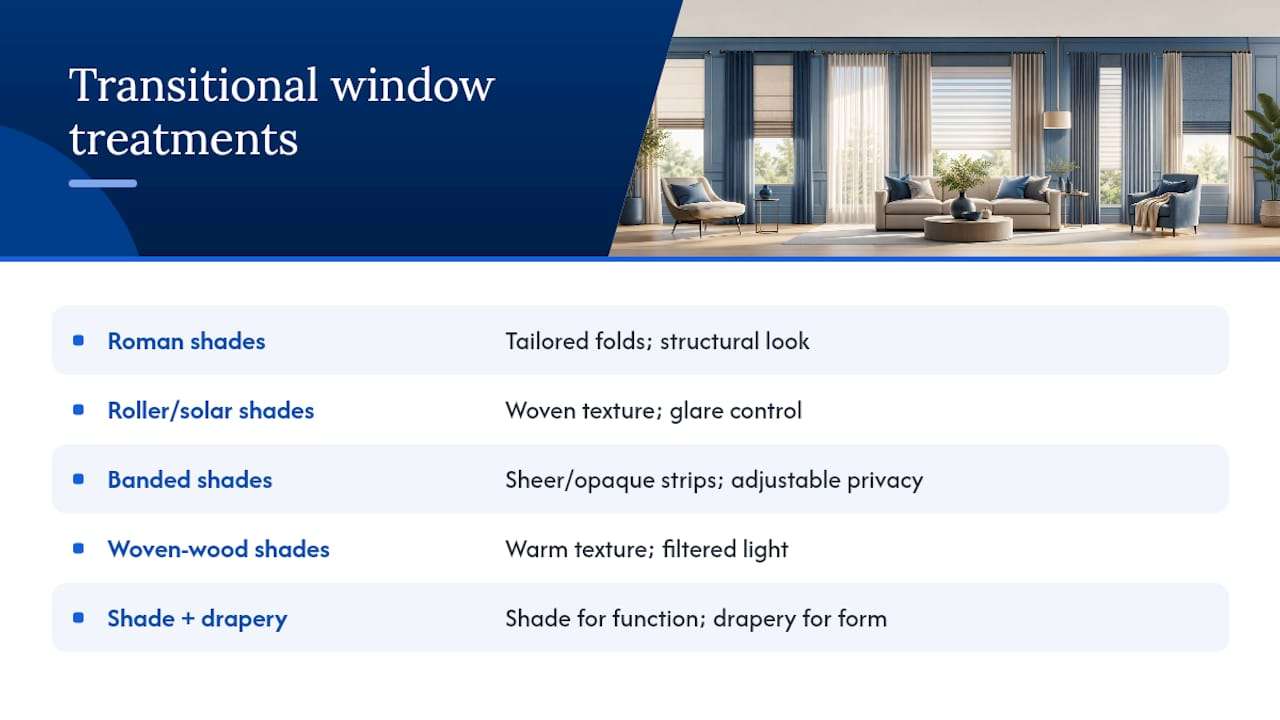 Transitional window treatments

| | |
|---|---|
| Roman shades | Tailored folds; structural look |
| Roller/solar shades | Woven texture; glare control |
| Banded shades | Sheer/opaque strips; adjustable privacy |
| Woven-wood shades | Warm texture; filtered light |
| Shade + drapery | Shade for function; drapery for form |